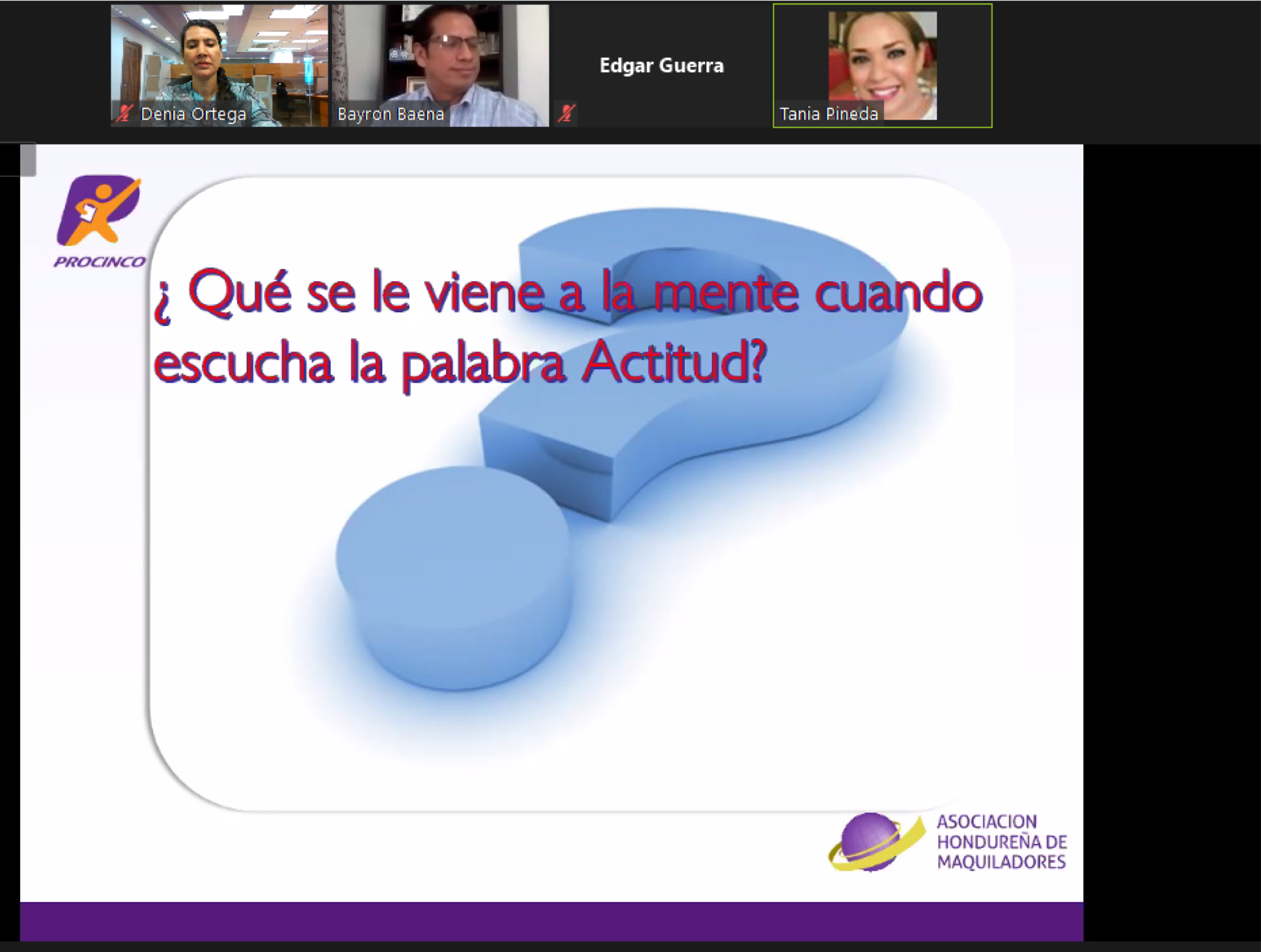 Denia Ortega

Bayron Baena

Edgar Guerra

Tania Pineda

PROCINCO

¿ Qué se le viene a la mente cuando escucha la palabra Actitud?

ASOCIACION HONDUREÑA DE MAQUILADORES